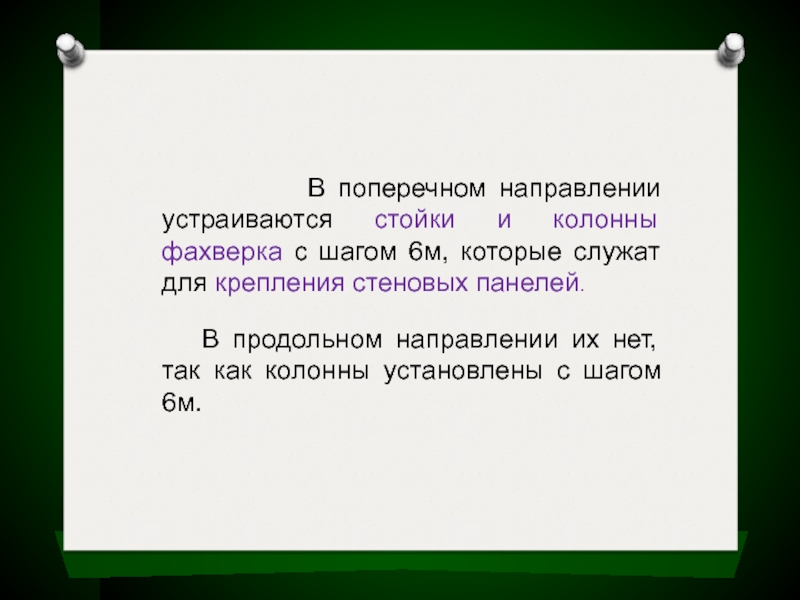 В поперечном направлении устраиваются стойки и колонны фахверка с шагом 6м, которые служат для крепления стеновых панелей.

В продольном направлении их нет, так как колонны установлены с шагом 6м.